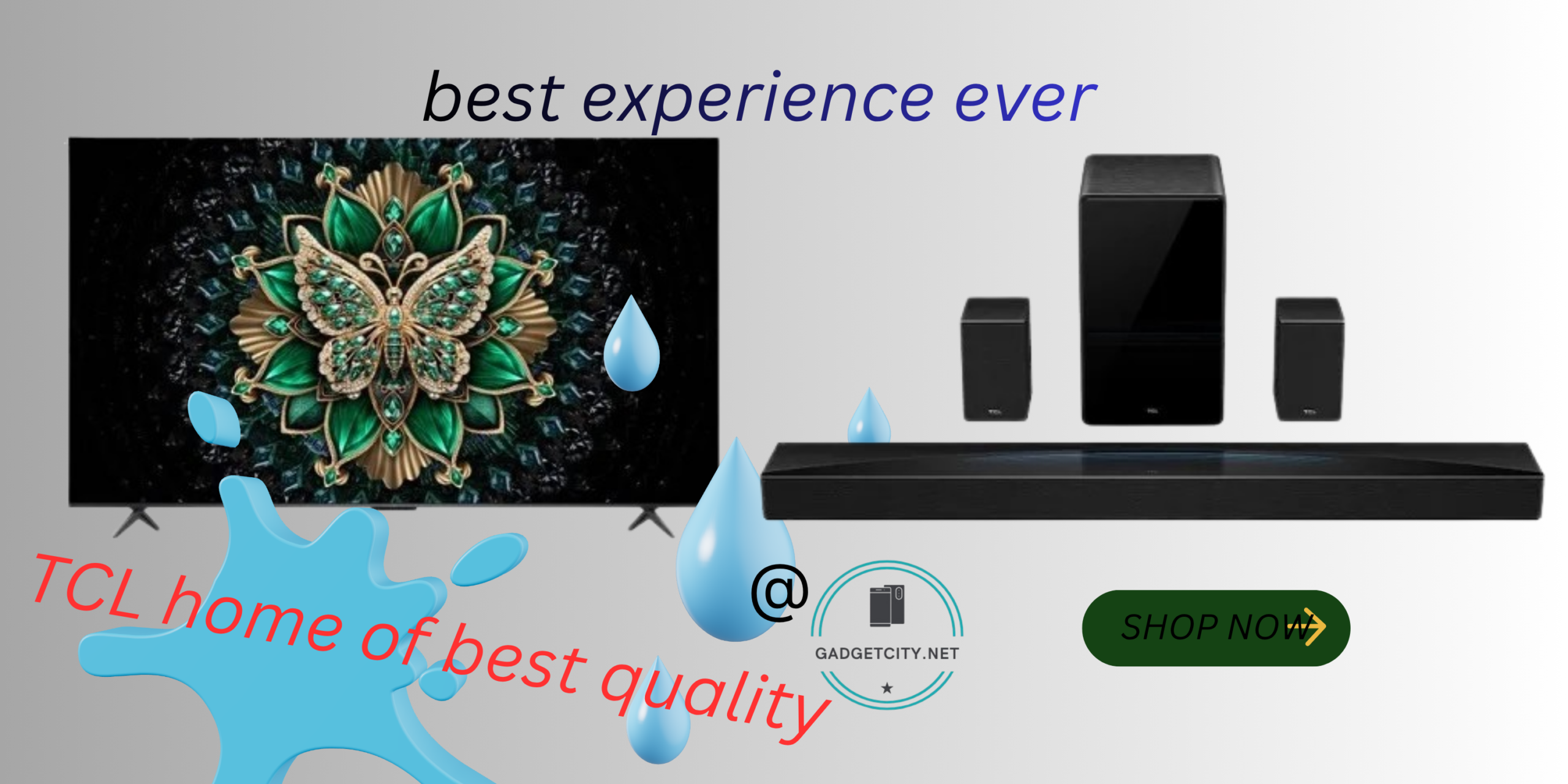 best experience ever

TCL home of best quality

@

GADGETCITY.NET

SHOP NOW